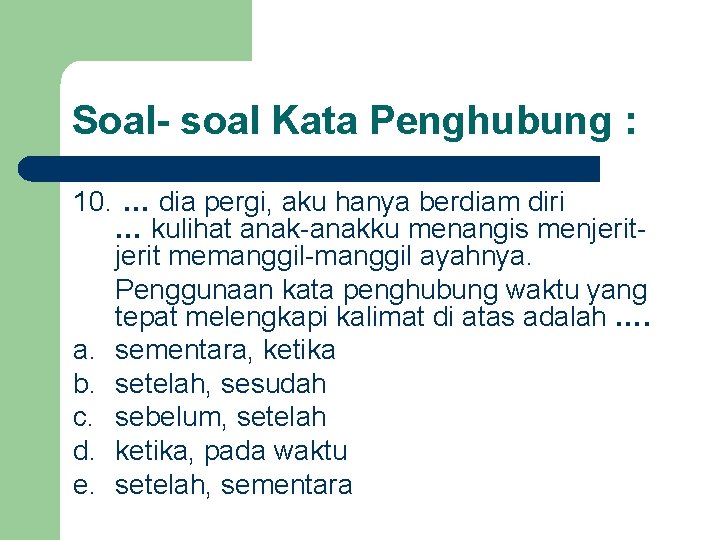 Soal- soal Kata Penghubung :

10. … dia pergi, aku hanya berdiam diri … kulihat anak-anakku menangis menjerit-jerit memanggil-manggil ayahnya.

Penggunaan kata penghubung waktu yang tepat melengkapi kalimat di atas adalah ….

a. sementara, ketika
b. setelah, sesudah
c. sebelum, setelah
d. ketika, pada waktu
e. setelah, sementara